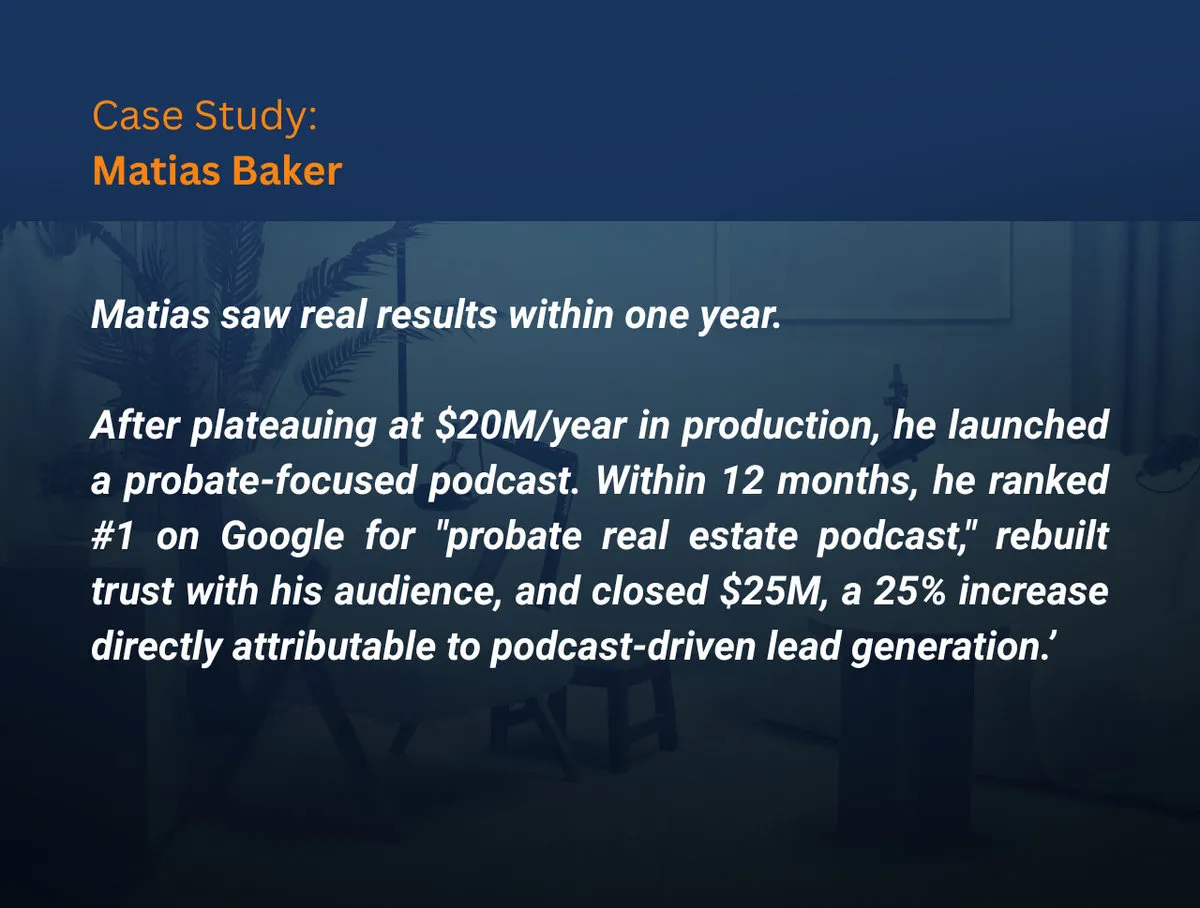 Case Study:
Matias Baker

Matias saw real results within one year.

After plateauing at \$20M/year in production, he launched a probate-focused podcast. Within 12 months, he ranked #1 on Google for "probate real estate podcast," rebuilt trust with his audience, and closed \$25M, a 25% increase directly attributable to podcast-driven lead generation.’